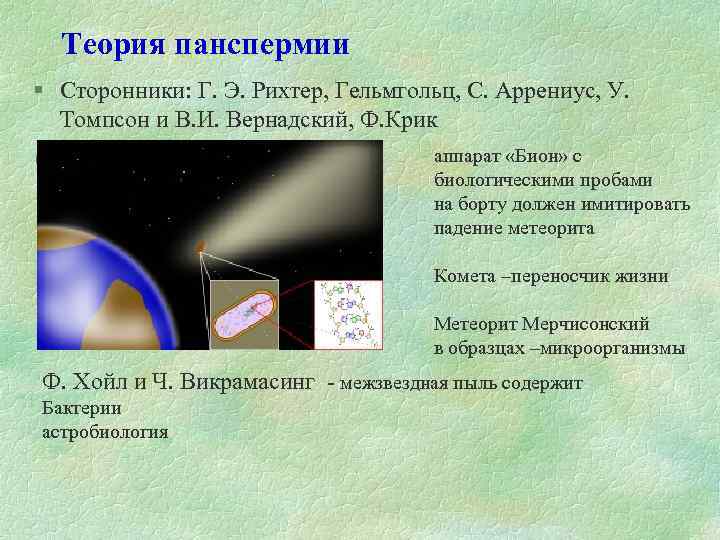 Теория панспермии

Сторонники: Г. Э. Рихтер, Гельмгольц, С. Аррениус, У. Томпсон и В.И. Вернадский, Ф.Крик

аппарат «Бион» с биологическими пробами на борту должен имитировать падение метеорита

Комета –переносчик жизни

Метеорит Мерчисонский в образцах –микроорганизмы

Ф. Хойл и Ч. Викрамасинг - межзвездная пыль содержит Бактерии
астробиология